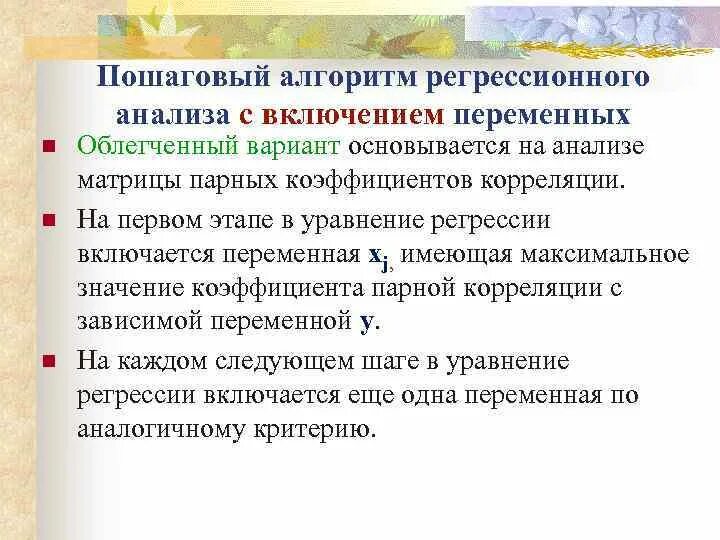 Пошаговый алгоритм регрессионного анализа с включением переменных

Облегченный вариант основывается на анализе матрицы парных коэффициентов корреляции.

На первом этапе в уравнение регрессии включается переменная $x_j$, имеющая максимальное значение коэффициента парной корреляции с зависимой переменной $y$.

На каждом следующем шаге в уравнение регрессии включается еще одна переменная по аналогичному критерию.